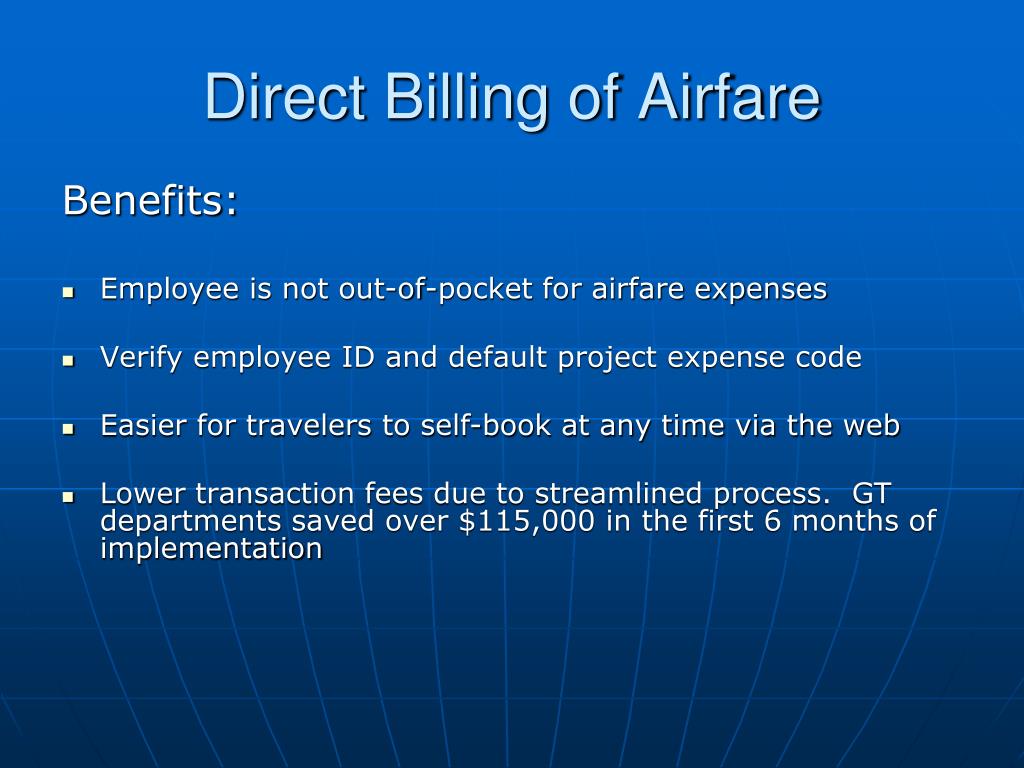 Direct Billing of Airfare

Benefits:

- Employee is not out-of-pocket for airfare expenses
- Verify employee ID and default project expense code
- Easier for travelers to self-book at any time via the web
- Lower transaction fees due to streamlined process.  GT departments saved over \$115,000 in the first 6 months of implementation